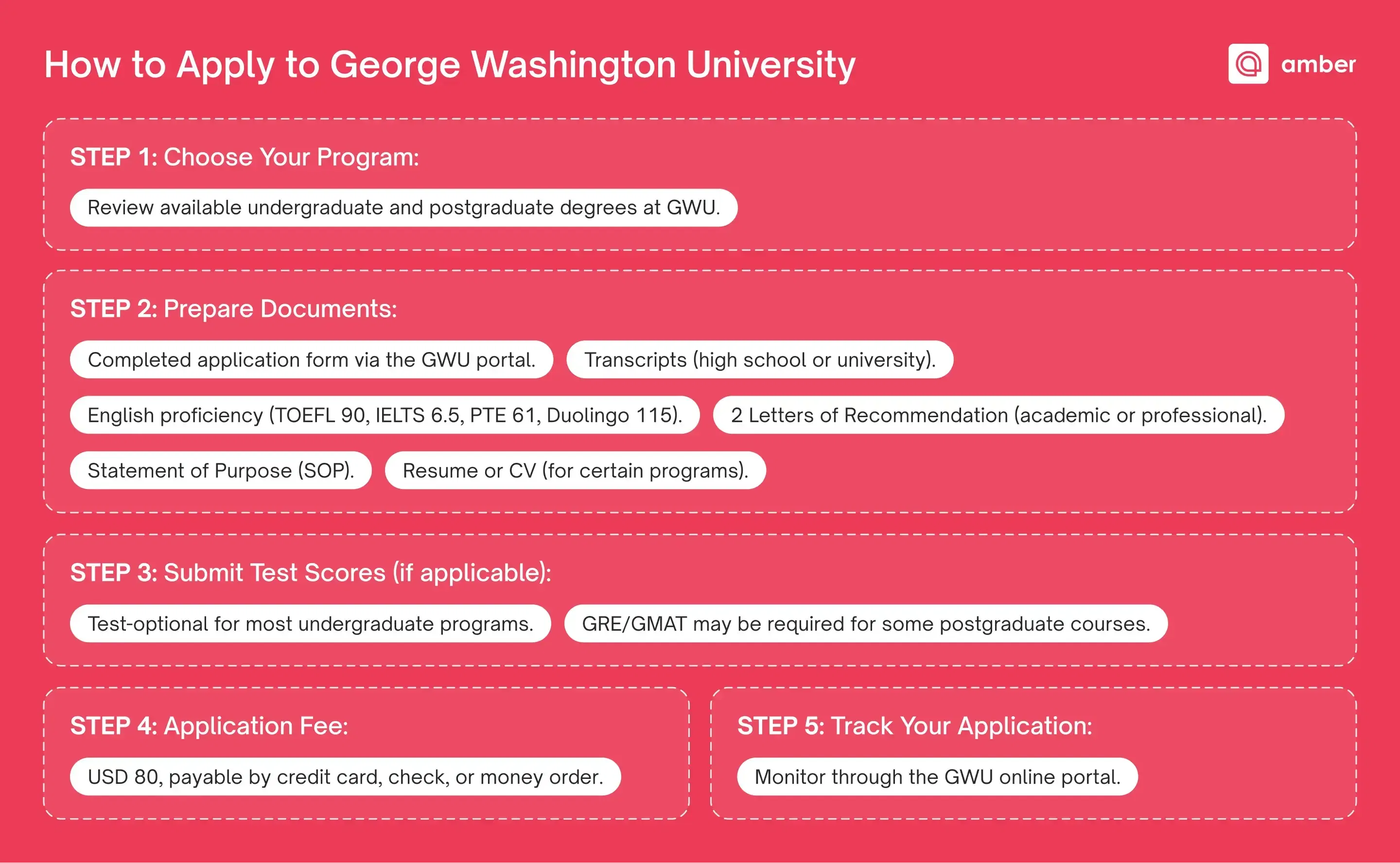 How to Apply to George Washington University

amber

STEP 1: Choose Your Program:

Review available undergraduate and postgraduate degrees at GWU.

STEP 2: Prepare Documents:

Completed application form via the GWU portal.

Transcripts (high school or university).

English proficiency (TOEFL 90, IELTS 6.5, PTE 61, Duolingo 115).

2 Letters of Recommendation (academic or professional).

Statement of Purpose (SOP).

Resume or CV (for certain programs).

STEP 3: Submit Test Scores (if applicable):

Test-optional for most undergraduate programs.

GRE/GMAT may be required for some postgraduate courses.

STEP 4: Application Fee:

USD 80, payable by credit card, check, or money order.

STEP 5: Track Your Application:

Monitor through the GWU online portal.